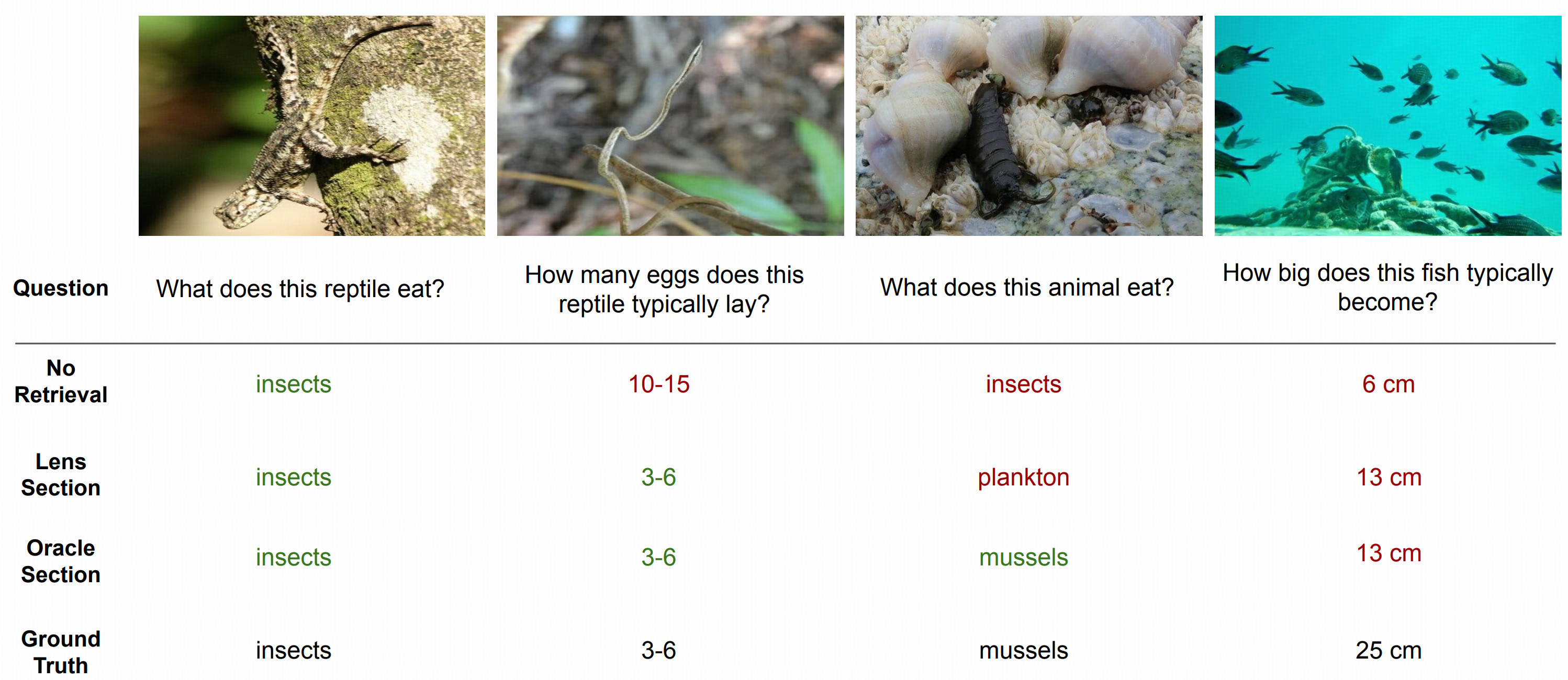 | Question | What does this reptile eat? | How many eggs does this reptile typically lay? | What does this animal eat? | How big does this fish typically become? |
|---|---|---|---|---|
| No Retrieval | insects | 10-15 | insects | 6 cm |
| Lens Section | insects | 3-6 | plankton | 13 cm |
| Oracle Section | insects | 3-6 | mussels | 13 cm |
| Ground Truth | insects | 3-6 | mussels | 25 cm |